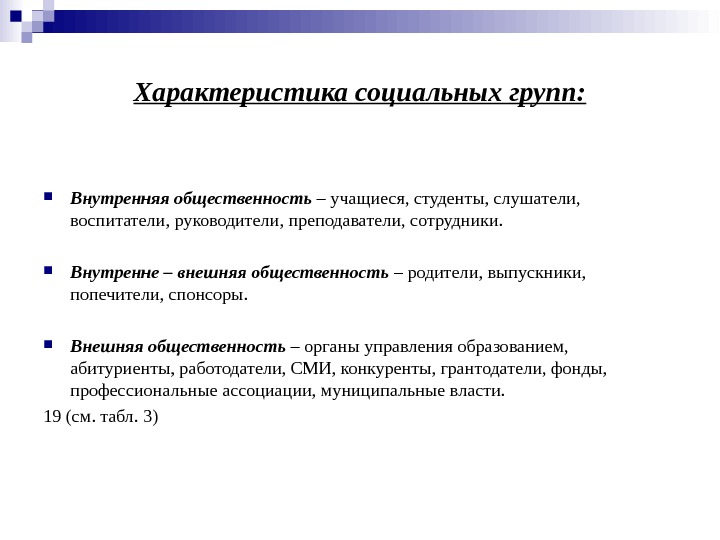 Характеристика социальных групп:

Внутренняя общественность – учащиеся, студенты, слушатели, воспитатели, руководители, преподаватели, сотрудники.

Внутренне – внешняя общественность – родители, выпускники, попечители, спонсоры.

Внешняя общественность – органы управления образованием, абитуриенты, работодатели, СМИ, конкуренты, грантодатели, фонды, профессиональные ассоциации, муниципальные власти.

19 (см. табл. 3)